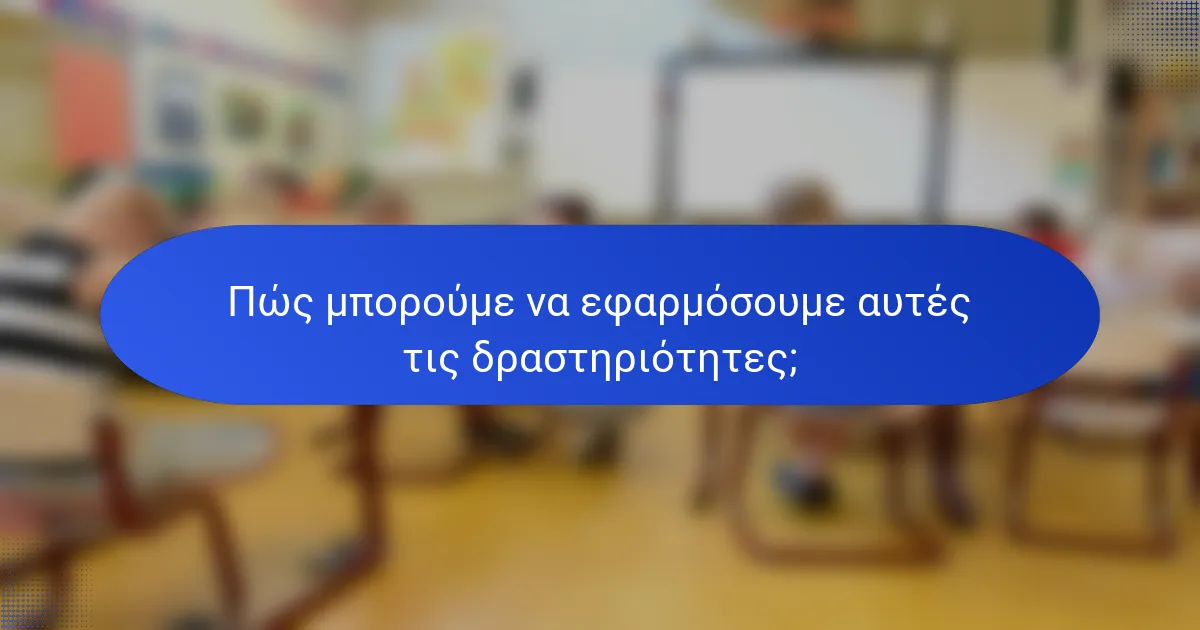 Πώς μπορούμε να εφαρμόσουμε αυτές τις δραστηριότητες;